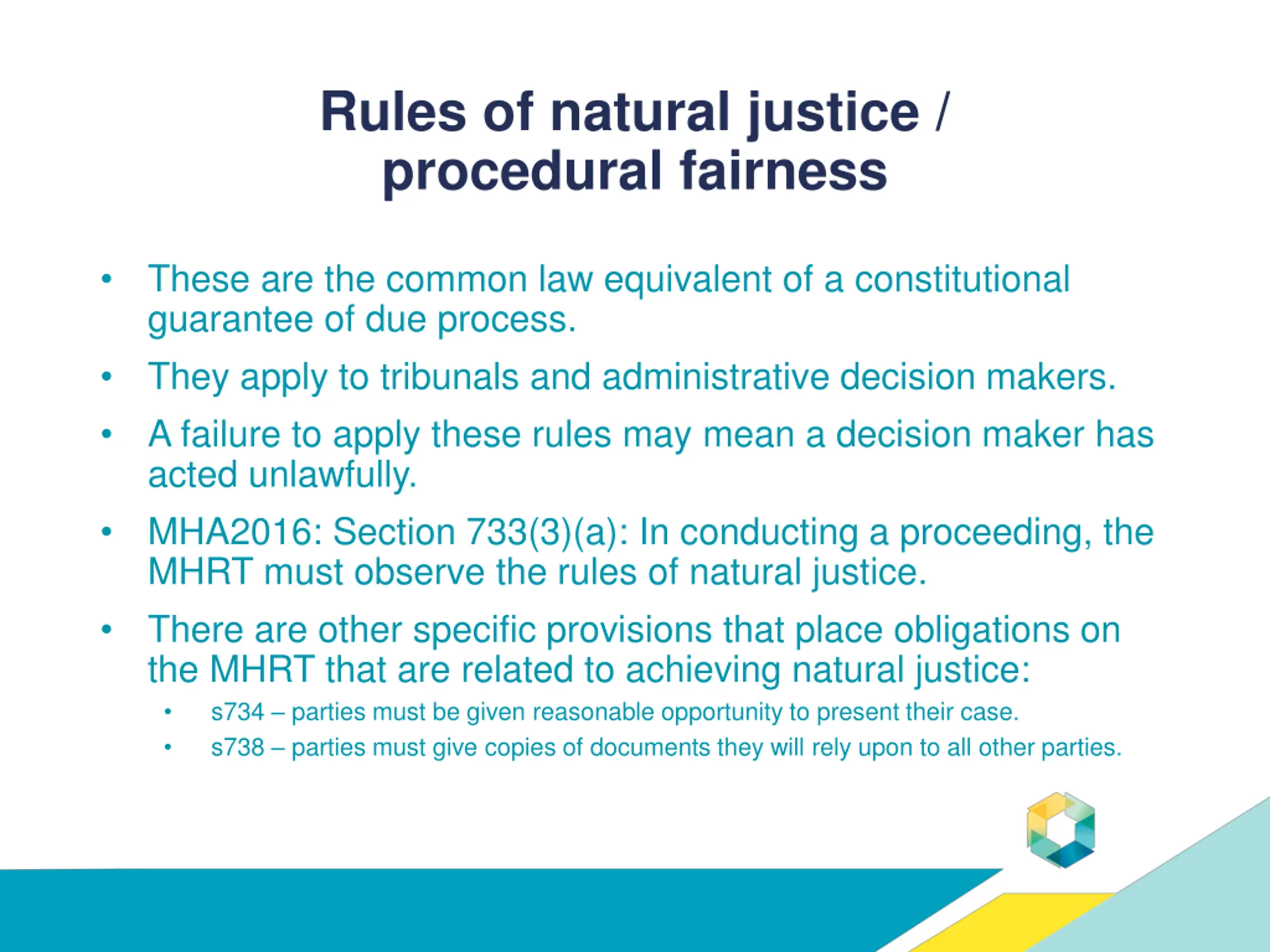 Rules of natural justice / procedural fairness

• These are the common law equivalent of a constitutional guarantee of due process.

• They apply to tribunals and administrative decision makers.

• A failure to apply these rules may mean a decision maker has acted unlawfully.

• MHA2016: Section 733(3)(a): In conducting a proceeding, the MHRT must observe the rules of natural justice.

• There are other specific provisions that place obligations on the MHRT that are related to achieving natural justice:
  • s734 – parties must be given reasonable opportunity to present their case.
  • s738 – parties must give copies of documents they will rely upon to all other parties.